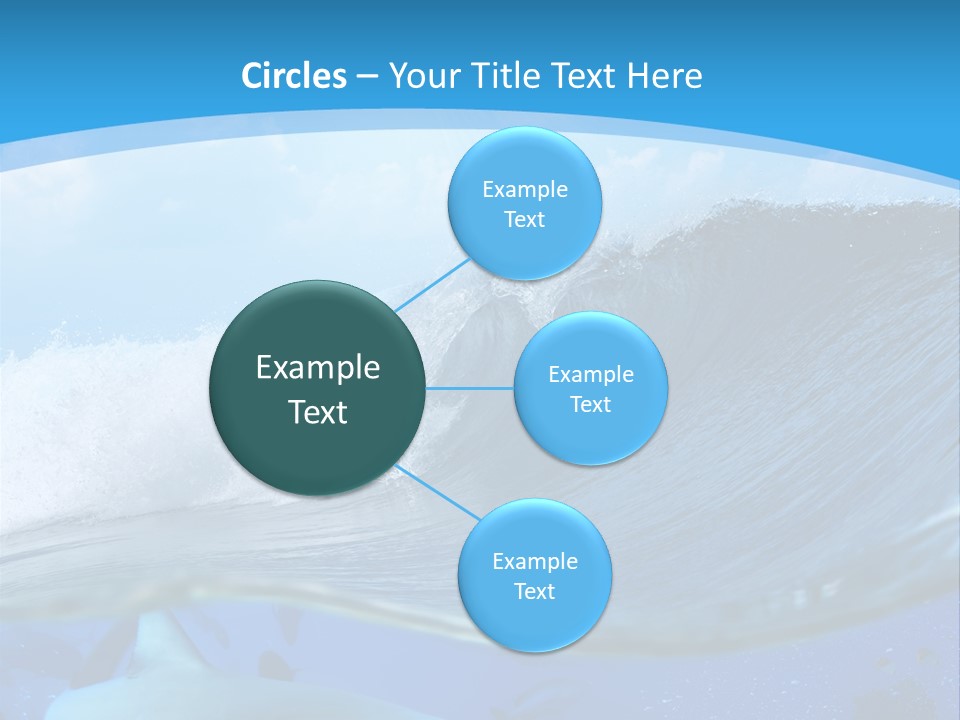 Circles – Your Title Text Here

Example Text

Example Text

Example Text

Example Text